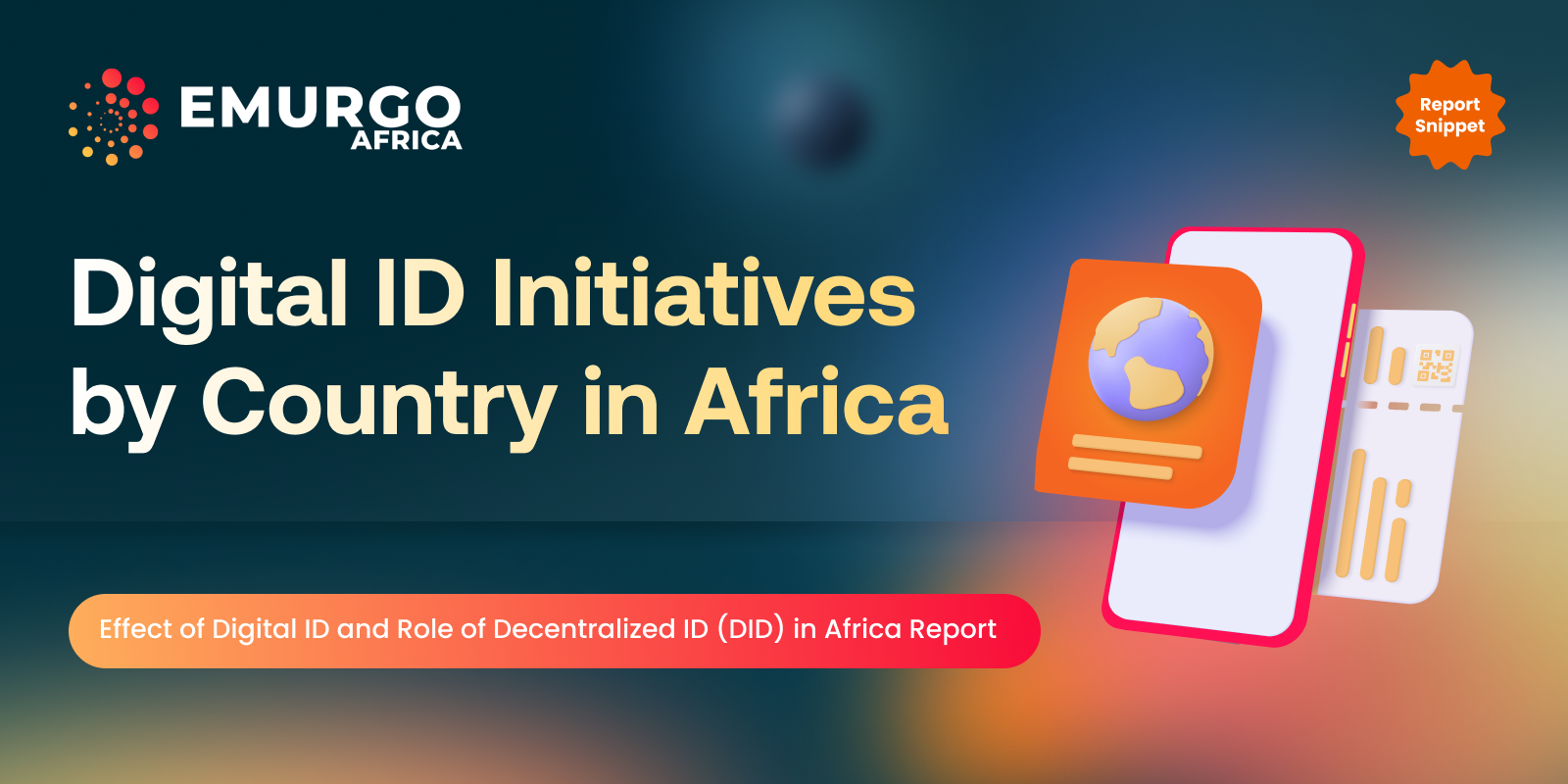 EMURGO AFRICA

Report Snippet

Digital ID Initiatives by Country in Africa

Effect of Digital ID and Role of Decentralized ID (DID) in Africa Report